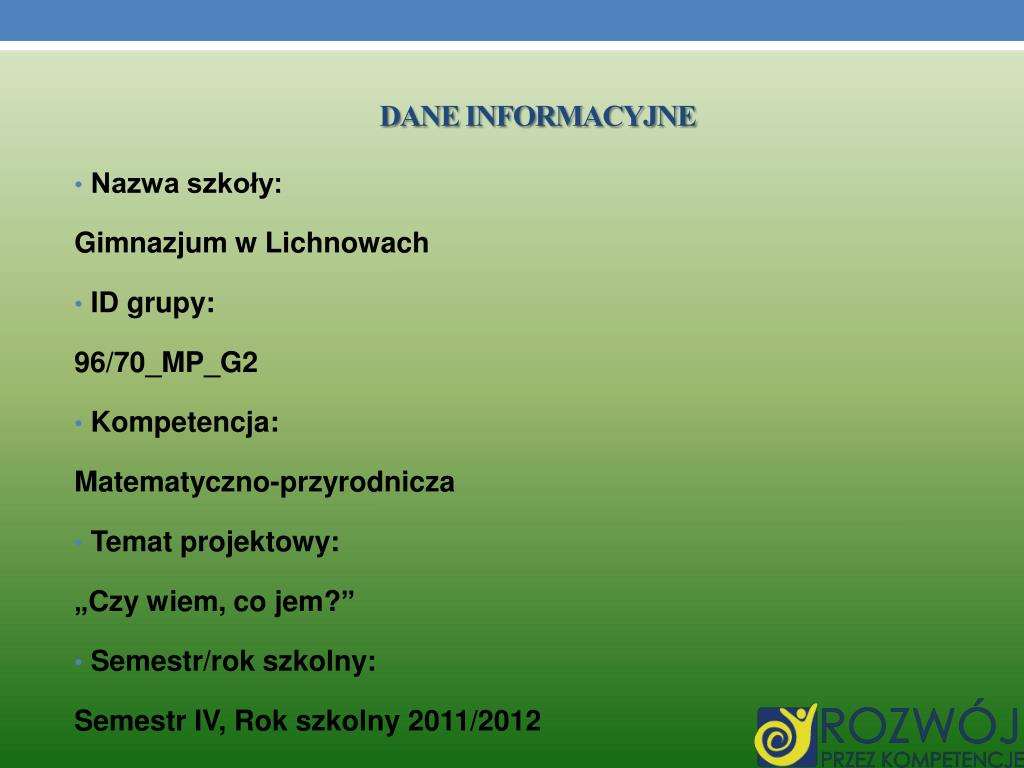 DANE INFORMACYJNE

• Nazwa szkoły:

Gimnazjum w Lichnowach

• ID grupy:

96/70_MP_G2

• Kompetencja:

Matematyczno-przyrodnicza

• Temat projektowy:

„Czy wiem, co jem?”

• Semestr/rok szkolny:

Semestr IV, Rok szkolny 2011/2012

ROZWÓJ
PRZEZ KOMPETENCJE